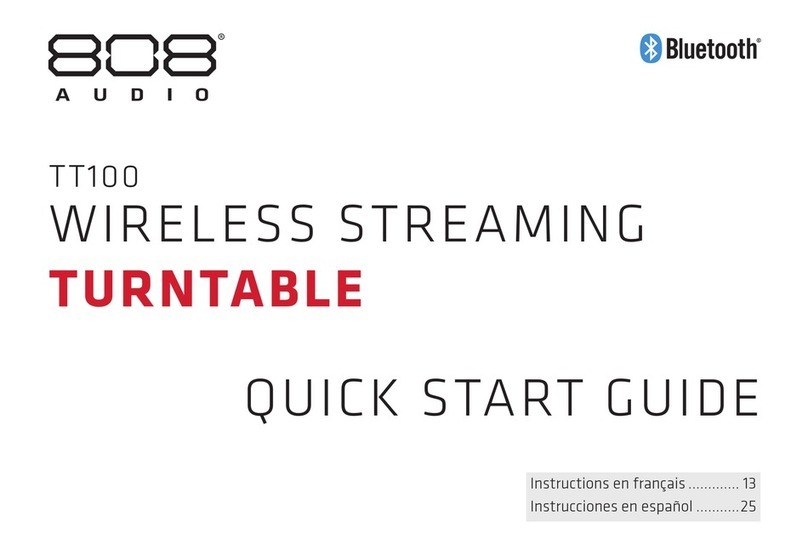 808®
AUDIO

Bluetooth®

TT100
WIRELESS STREAMING
TURNTABLE

QUICK START GUIDE

Instructions en français ............. 13
Instrucciones en español ...........25